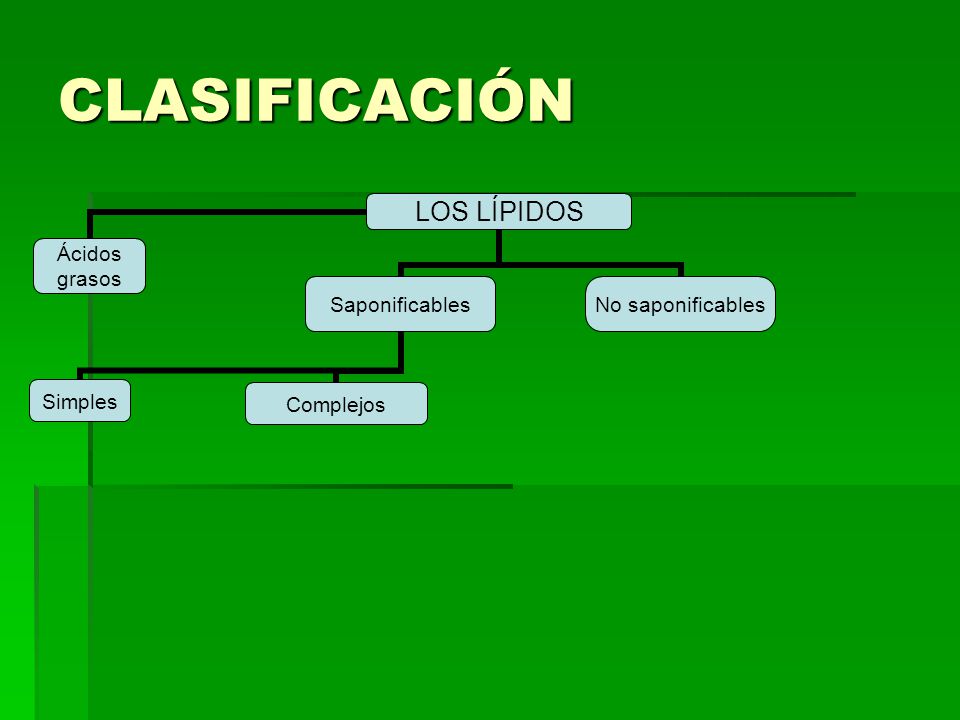 CLASIFICACIÓN

LOS LÍPIDOS

Ácidos grasos

Saponificables

No saponificables

Simples

Complejos